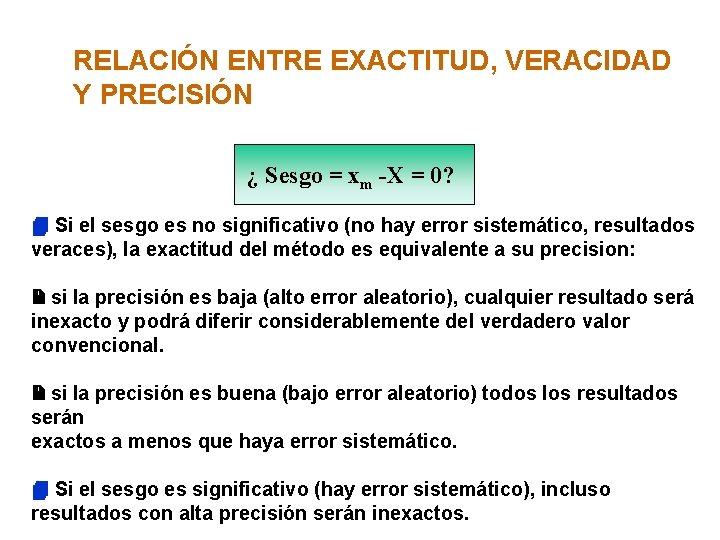 RELACIÓN ENTRE EXACTITUD, VERACIDAD Y PRECISIÓN

¿ Sesgo = $x_m$ -X = 0?

Si el sesgo es no significativo (no hay error sistemático, resultados veraces), la exactitud del método es equivalente a su precision:

si la precisión es baja (alto error aleatorio), cualquier resultado será inexacto y podrá diferir considerablemente del verdadero valor convencional.

si la precisión es buena (bajo error aleatorio) todos los resultados serán
exactos a menos que haya error sistemático.

Si el sesgo es significativo (hay error sistemático), incluso resultados con alta precisión serán inexactos.